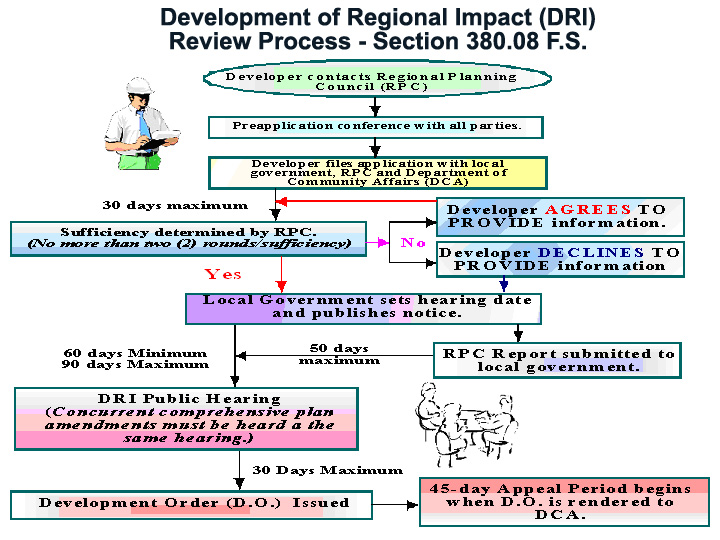 Development of Regional Impact (DRI) Review Process - Section 380.08 F.S.

Developer contacts Regional Planning Council (RPC)

Preapplication conference with all parties.

Developer files application with local government, RPC and Department of Community Affairs (DCA)

30 days maximum

Sufficiency determined by RPC. (No more than two (2) rounds/sufficiency)

No

Developer AGREES TO PROVIDE information.

Developer DECLINES TO PROVIDE information

Yes

Local Government sets hearing date and publishes notice.

60 days Minimum 90 days Maximum

50 days maximum

RPC Report submitted to local government.

DRI Public Hearing (Concurrent comprehensive plan amendments must be heard a the same hearing.)

30 Days Maximum

Development Order (D.O.) Issued

45-day Appeal Period begins when D.O. is rendered to DCA.